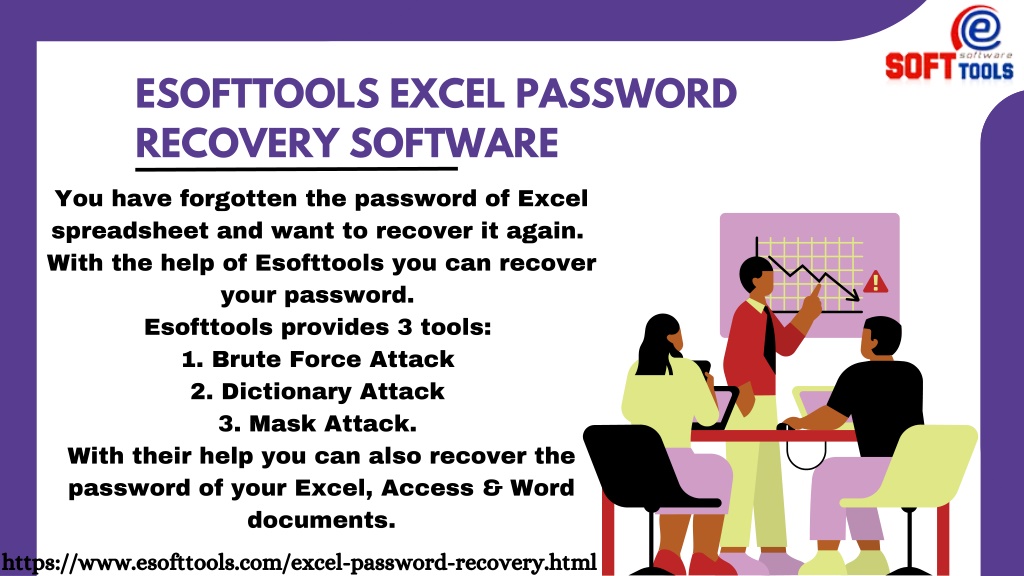 e
software
SOFT TOOLS

ESOFTTOOLS EXCEL PASSWORD RECOVERY SOFTWARE

You have forgotten the password of Excel spreadsheet and want to recover it again. With the help of Esofttools you can recover your password.
Esofttools provides 3 tools:
1. Brute Force Attack
2. Dictionary Attack
3. Mask Attack.
With their help you can also recover the password of your Excel, Access & Word documents.

https://www.esofttools.com/excel-password-recovery.html